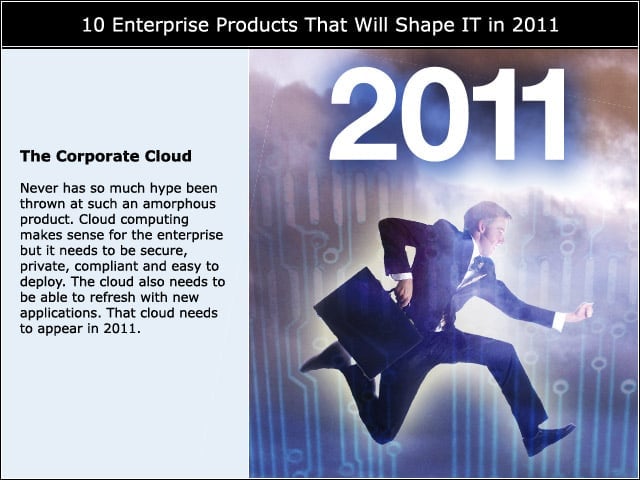 10 Enterprise Products That Will Shape IT in 2011

The Corporate Cloud

Never has so much hype been thrown at such an amorphous product. Cloud computing makes sense for the enterprise but it needs to be secure, private, compliant and easy to deploy. The cloud also needs to be able to refresh with new applications. That cloud needs to appear in 2011.

2011